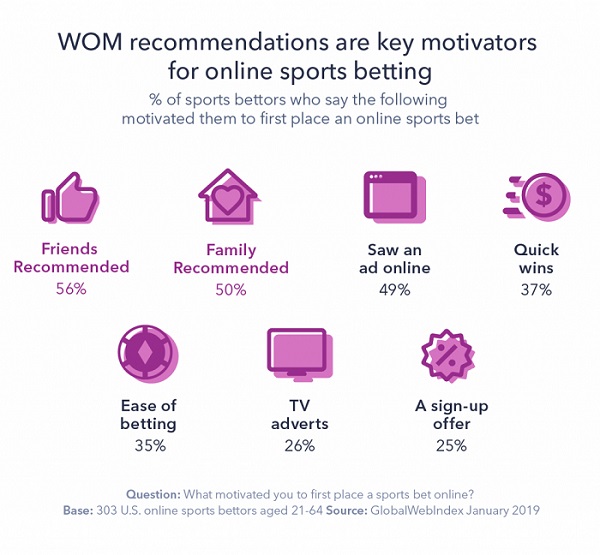 WOM recommendations are key motivators for online sports betting

% of sports bettors who say the following motivated them to first place an online sports bet

Friends Recommended
56%

Family Recommended
50%

Saw an ad online
49%

Quick wins
37%

Ease of betting
35%

TV adverts
26%

A sign-up offer
25%

Question: What motivated you to first place a sports bet online?
Base: 303 U.S. online sports bettors aged 21-64 Source: GlobalWebIndex January 2019